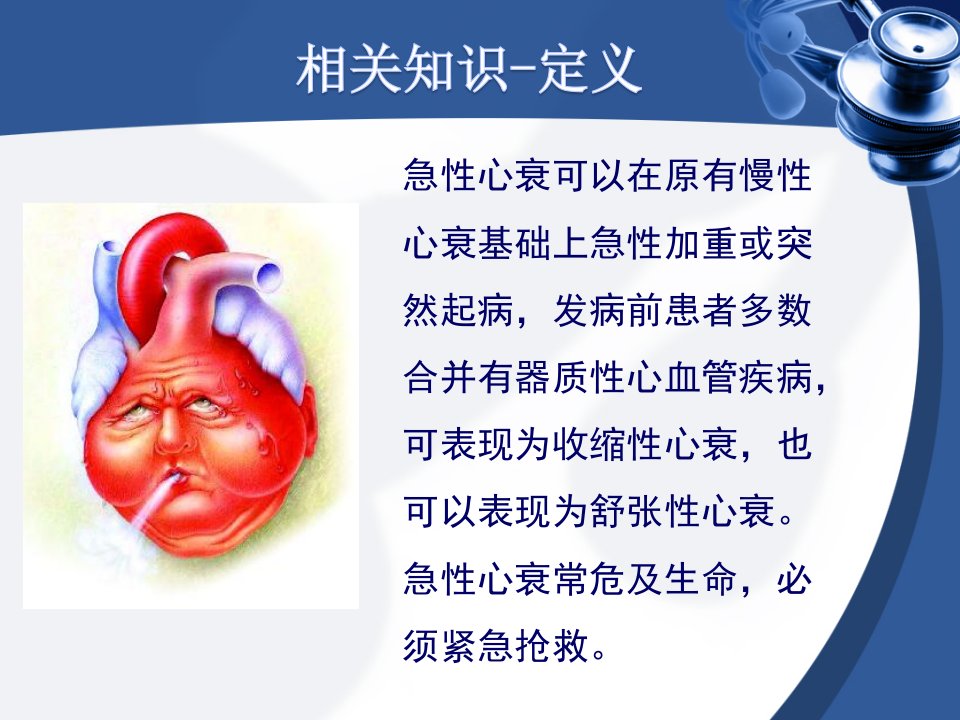 相关知识-定义

急性心衰可以在原有慢性心衰基础上急性加重或突然起病，发病前患者多数合并有器质性心血管疾病，可表现为收缩性心衰，也可以表现为舒张性心衰。急性心衰常危及生命，必须紧急抢救。